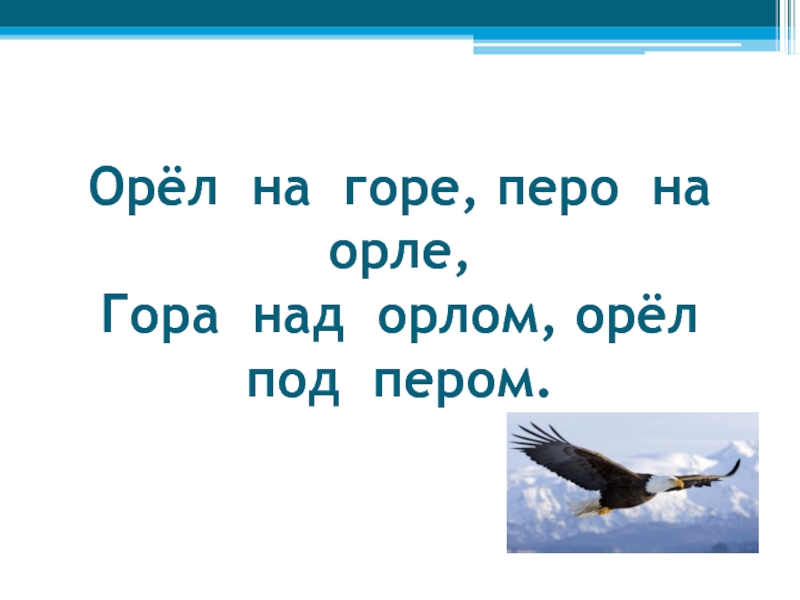 Орёл на горе, перо на орле,
Гора над орлом, орёл под пером.